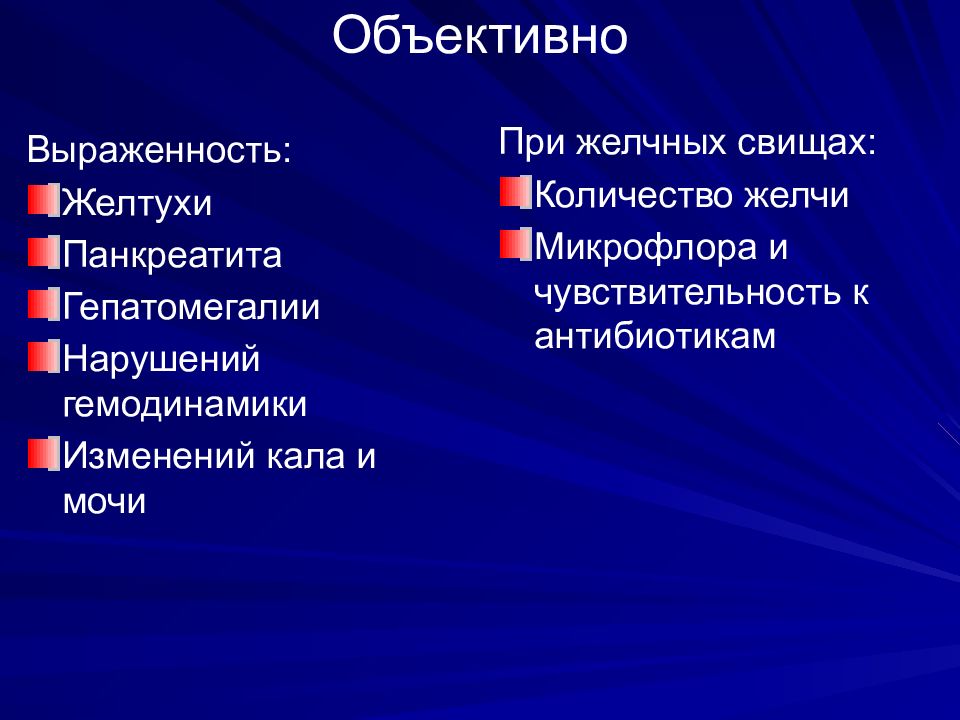 Объективно

Выраженность:
Желтухи
Панкреатита
Гепатомегалии
Нарушений гемодинамики
Изменений кала и мочи

При желчных свищах:
Количество желчи
Микрофлора и чувствительность к антибиотикам